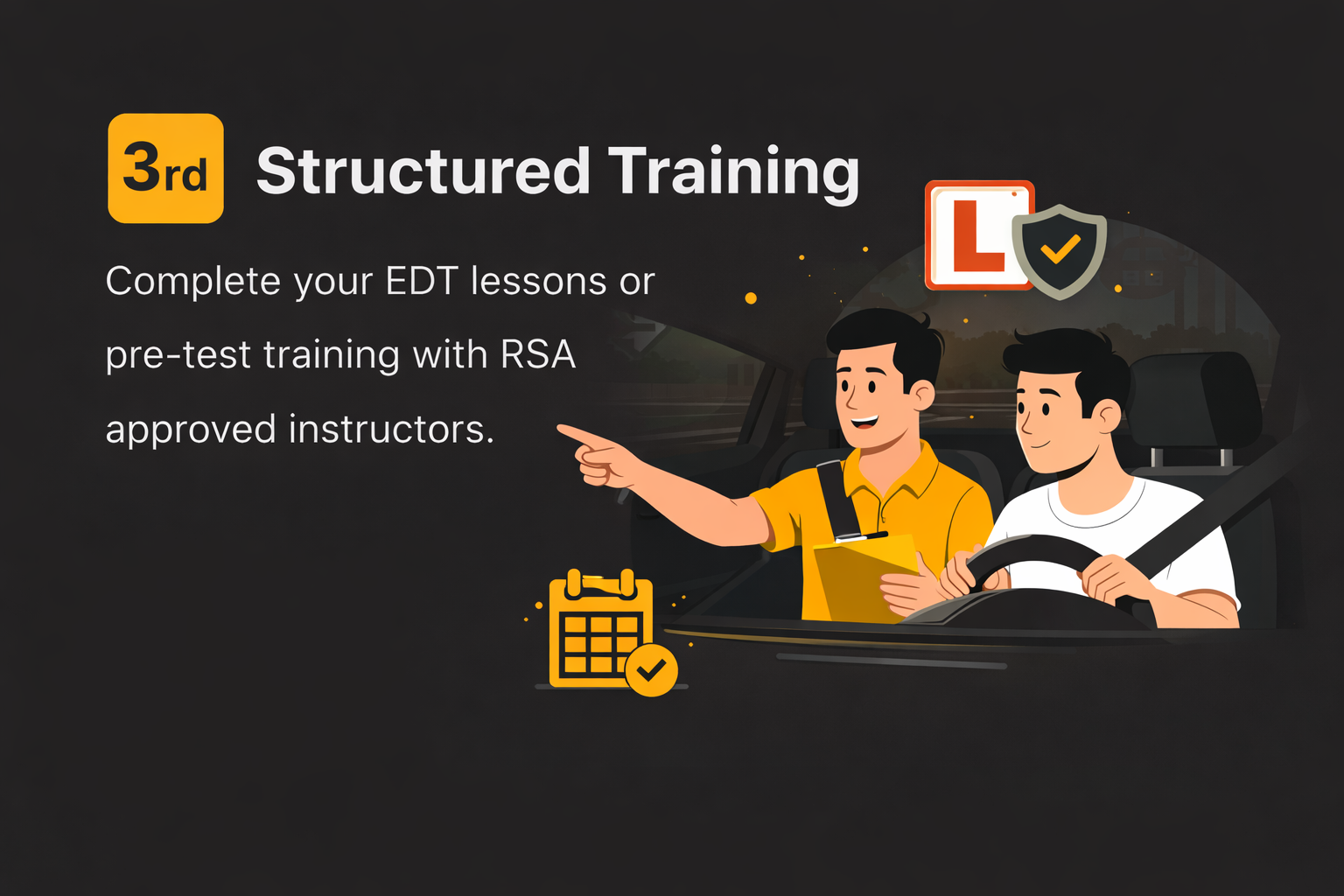 3rd Structured Training

Complete your EDT lessons or pre-test training with RSA approved instructors.

L